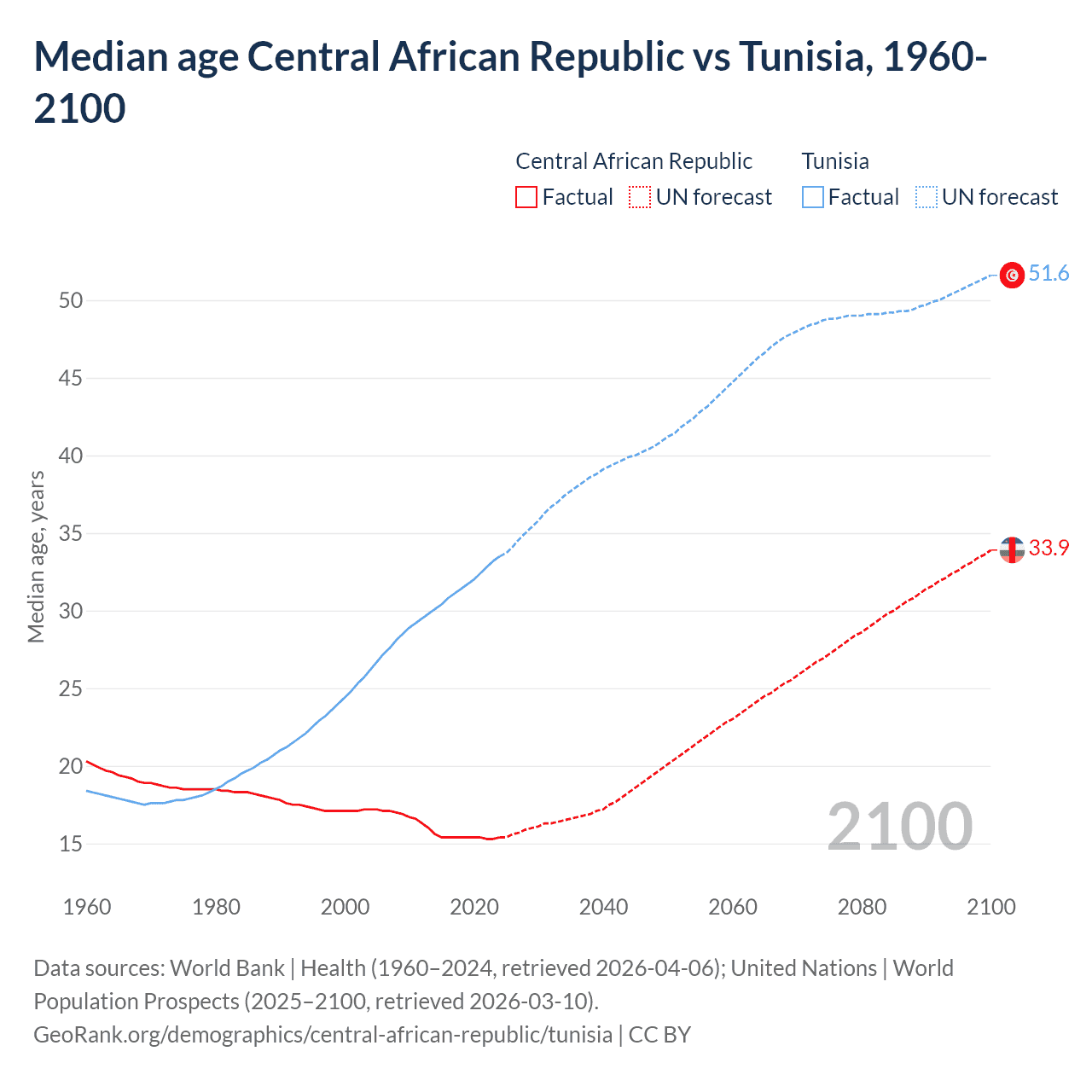 Median age Central African Republic vs Tunisia, 1960-2100

Central African Republic
Factual
UN forecast

Tunisia
Factual
UN forecast

Median age, years

50
45
40
35
30
25
20
15

51.6
33.9

2100

1960
1980
2000
2020
2040
2060
2080
2100

Data sources: World Bank | Health (1960–2024, retrieved 2026-04-06); United Nations | World Population Prospects (2025–2100, retrieved 2026-03-10).
GeoRank.org/demographics/central-african-republic/tunisia | CC BY